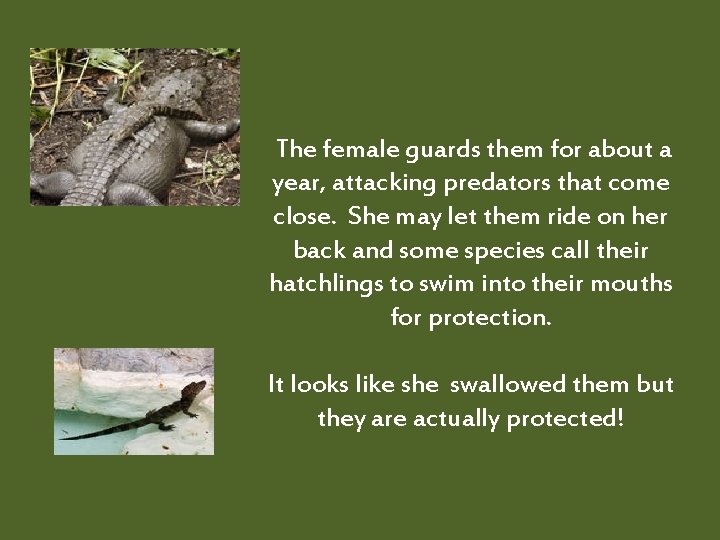 The female guards them for about a year, attacking predators that come close. She may let them ride on her back and some species call their hatchlings to swim into their mouths for protection.

It looks like she swallowed them but they are actually protected!